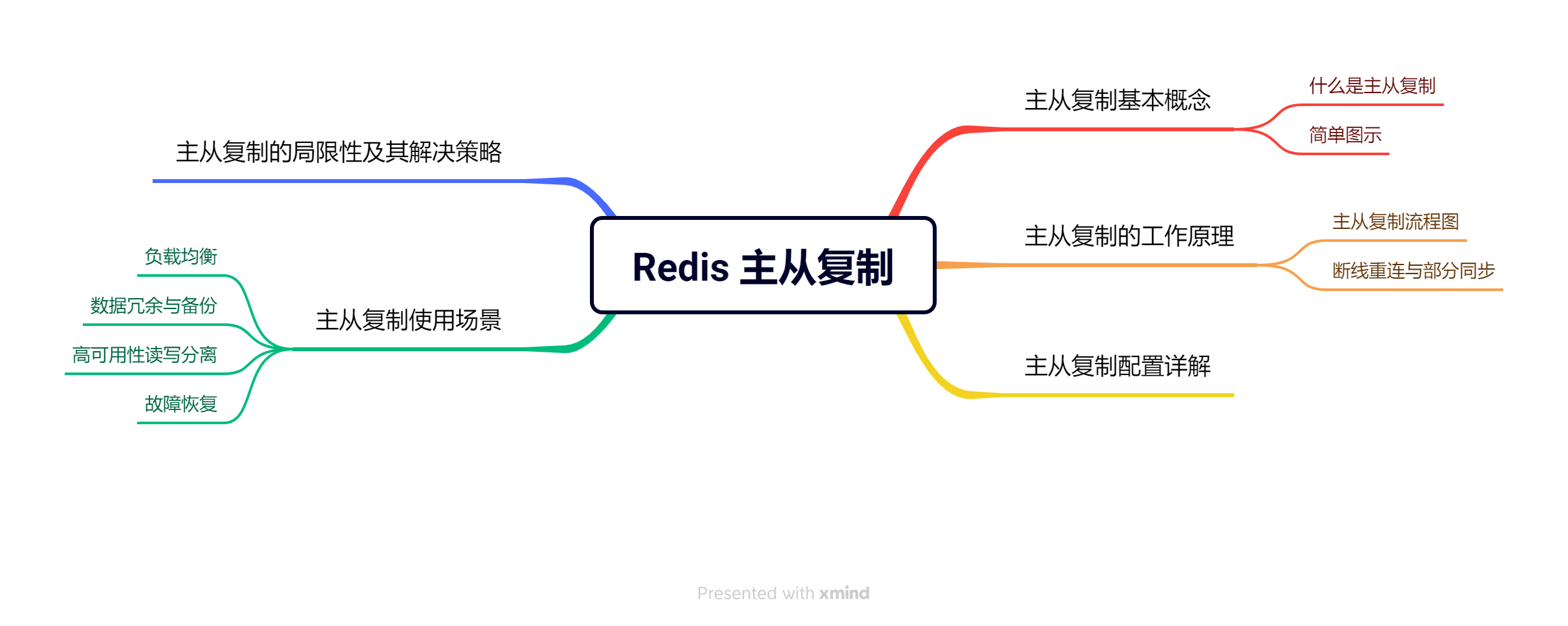 Redis 主从复制

主从复制基本概念
什么是主从复制
简单图示

主从复制的工作原理
主从复制流程图
断线重连与部分同步

主从复制配置详解

主从复制的局限性及其解决策略

主从复制使用场景
负载均衡
数据冗余与备份
高可用性读写分离
故障恢复

Presented with xmind